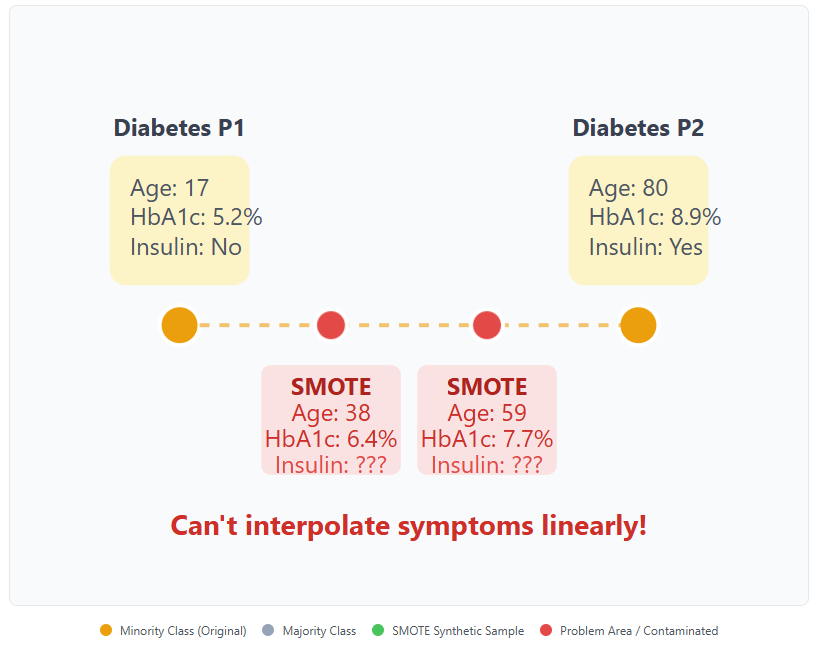 Diabetes P1

Age: 17
HbA1c: 5.2%
Insulin: No

Diabetes P2

Age: 80
HbA1c: 8.9%
Insulin: Yes

SMOTE
Age: 38
HbA1c: 6.4%
Insulin: ???

SMOTE
Age: 59
HbA1c: 7.7%
Insulin: ???

Can't interpolate symptoms linearly!

Minority Class (Original) Majority Class SMOTE Synthetic Sample Problem Area / Contaminated